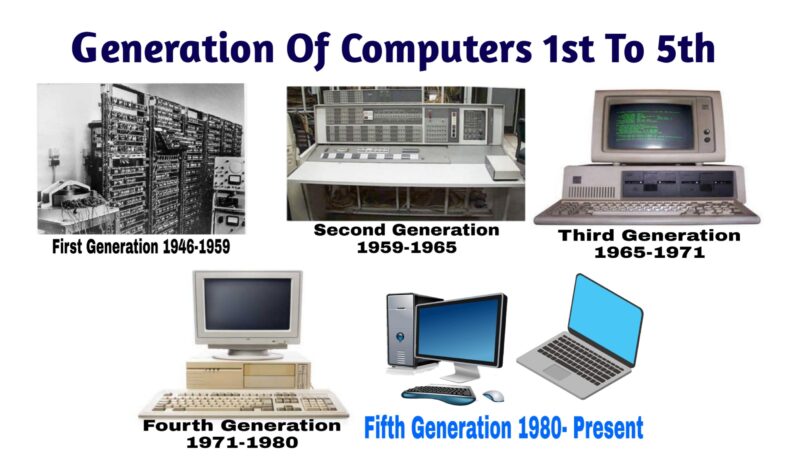 Generation Of Computers 1st To 5th

First Generation 1946-1959

Second Generation
1959-1965

Third Generation
1965-1971

Fourth Generation
1971-1980

Fifth Generation 1980- Present